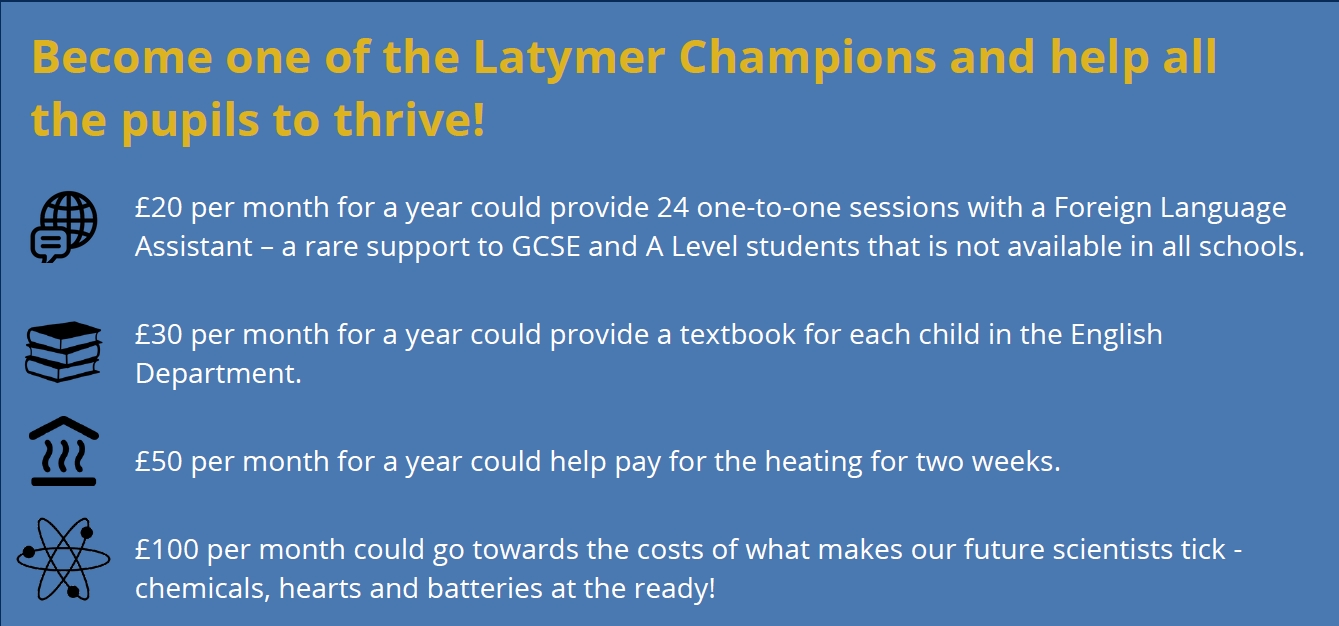 Become one of the Latymer Champions and help all the pupils to thrive!

£20 per month for a year could provide 24 one-to-one sessions with a Foreign Language Assistant – a rare support to GCSE and A Level students that is not available in all schools.

£30 per month for a year could provide a textbook for each child in the English Department.

£50 per month for a year could help pay for the heating for two weeks.

£100 per month could go towards the costs of what makes our future scientists tick - chemicals, hearts and batteries at the ready!